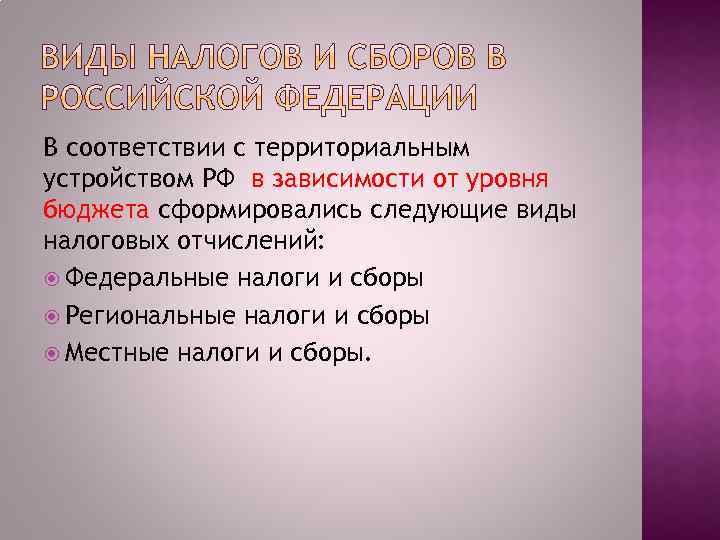 ВИДЫ НАЛОГОВ И СБОРОВ В РОССИЙСКОЙ ФЕДЕРАЦИИ

В соответствии с территориальным устройством РФ в зависимости от уровня бюджета сформировались следующие виды налоговых отчислений:

Федеральные налоги и сборы

Региональные налоги и сборы

Местные налоги и сборы.